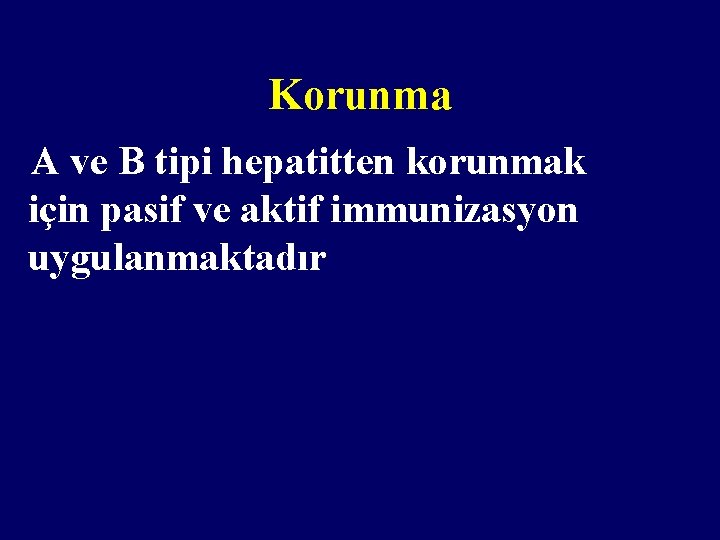 Korunma

A ve B tipi hepatitten korunmak için pasif ve aktif immunizasyon uygulanmaktadır